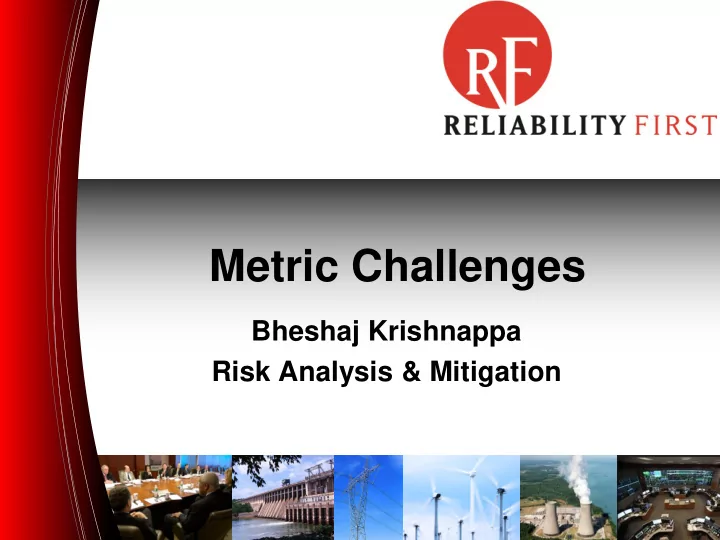 RF
RELIABILITY FIRST

Metric Challenges

Bheshaj Krishnappa
Risk Analysis & Mitigation